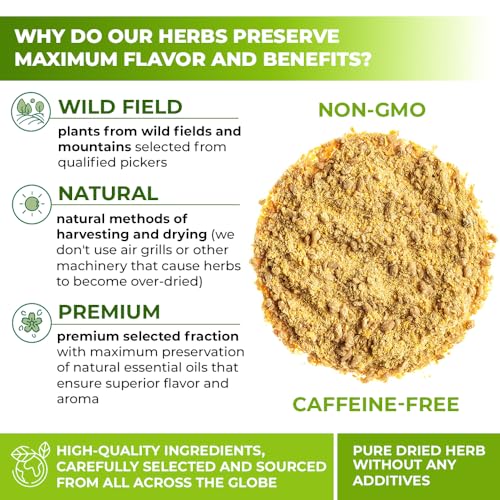 WHY DO OUR HERBS PRESERVE MAXIMUM FLAVOR AND BENEFITS?

WILD FIELD

plants from wild fields and mountains selected from qualified pickers

NATURAL

natural methods of harvesting and drying (we don't use air grills or other machinery that cause herbs to become over-dried)

PREMIUM

premium selected fraction with maximum preservation of natural essential oils that ensure superior flavor and aroma

NON-GMO

CAFFEINE-FREE

HIGH-QUALITY INGREDIENTS, CAREFULLY SELECTED AND SOURCED FROM ALL ACROSS THE GLOBE

PURE DRIED HERB WITHOUT ANY ADDITIVES